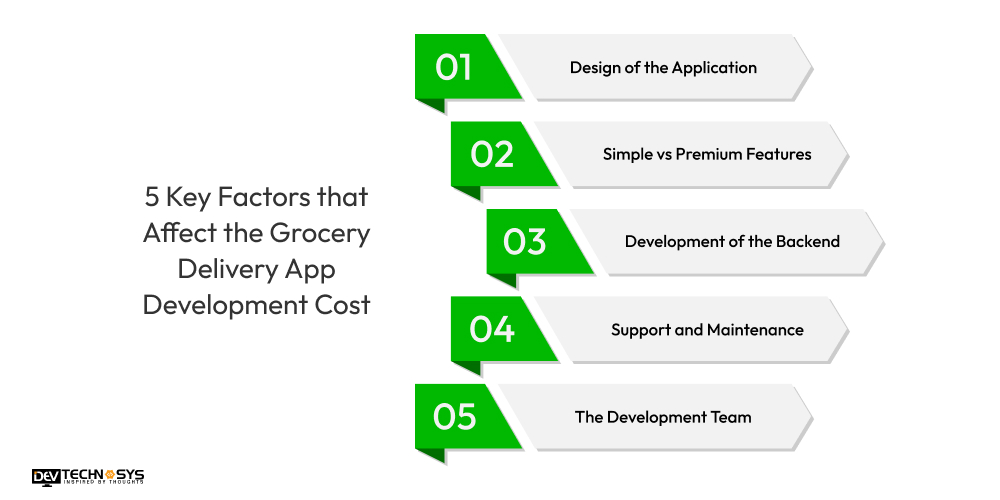 5 Key Factors that Affect the Grocery Delivery App Development Cost

01 Design of the Application

02 Simple vs Premium Features

03 Development of the Backend

04 Support and Maintenance

05 The Development Team

DEV TECHNOSYS
INSPIRED BY THOUGHTS